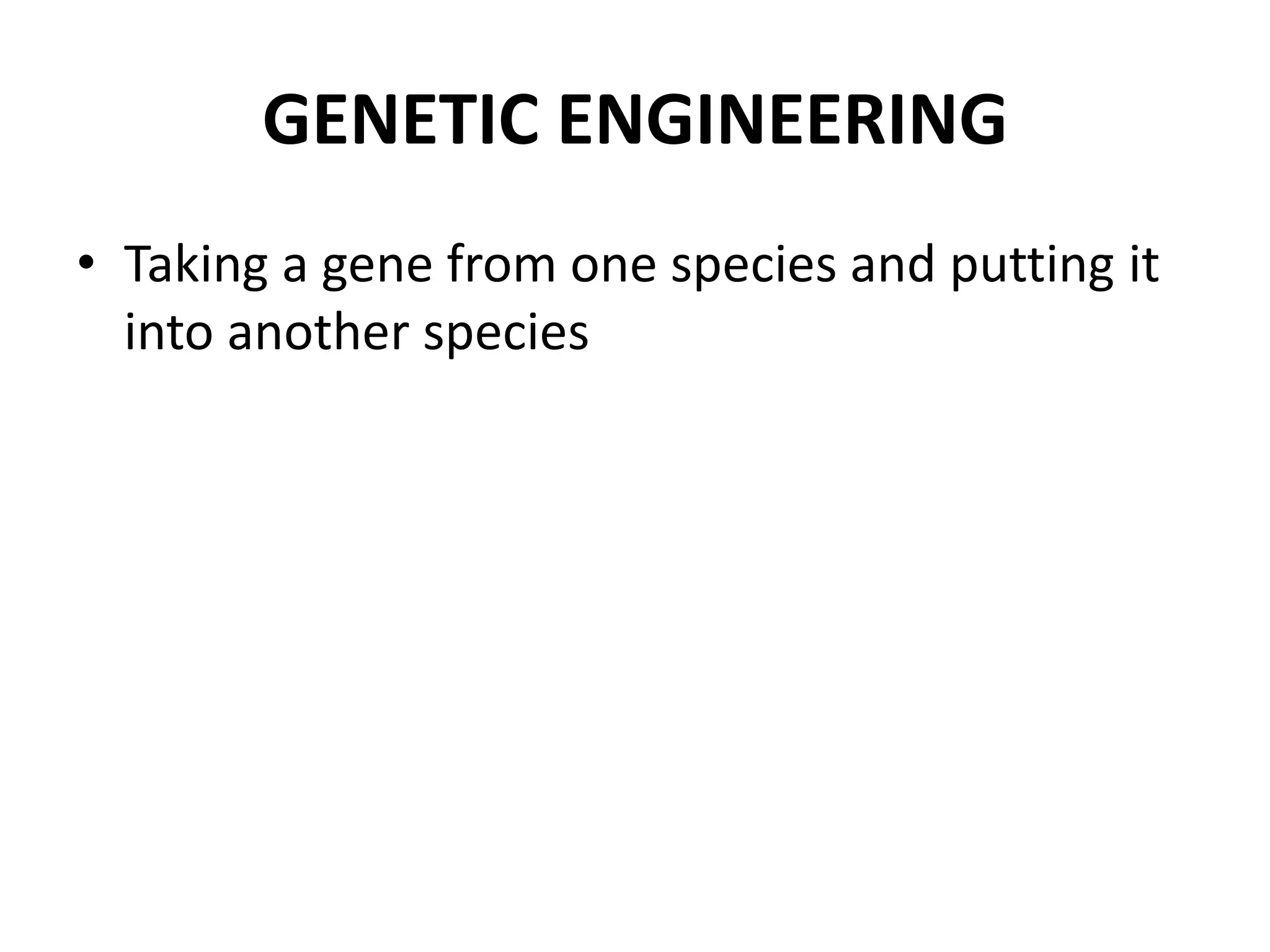 GENETIC ENGINEERING

• Taking a gene from one species and putting it into another species